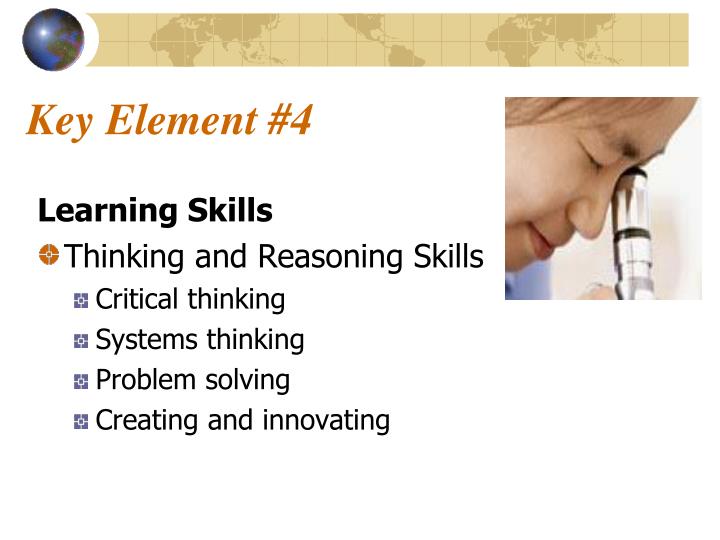 Key Element #4

Learning Skills

Thinking and Reasoning Skills

Critical thinking

Systems thinking

Problem solving

Creating and innovating